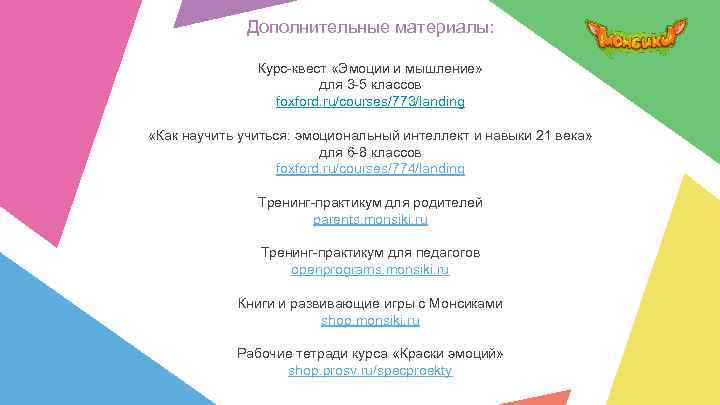 Дополнительные материалы:

МОНСИКИ

Курс-квест «Эмоции и мышление»
для 3-5 классов
foxford.ru/courses/773/landing

«Как научить учиться: эмоциональный интеллект и навыки 21 века»
для 6-8 классов
foxford.ru/courses/774/landing

Тренинг-практикум для родителей
parents.monsiki.ru

Тренинг-практикум для педагогов
openprograms.monsiki.ru

Книги и развивающие игры с Монсиками
shop.monsiki.ru

Рабочие тетради курса «Краски эмоций»
shop.prosv.ru/specproekty